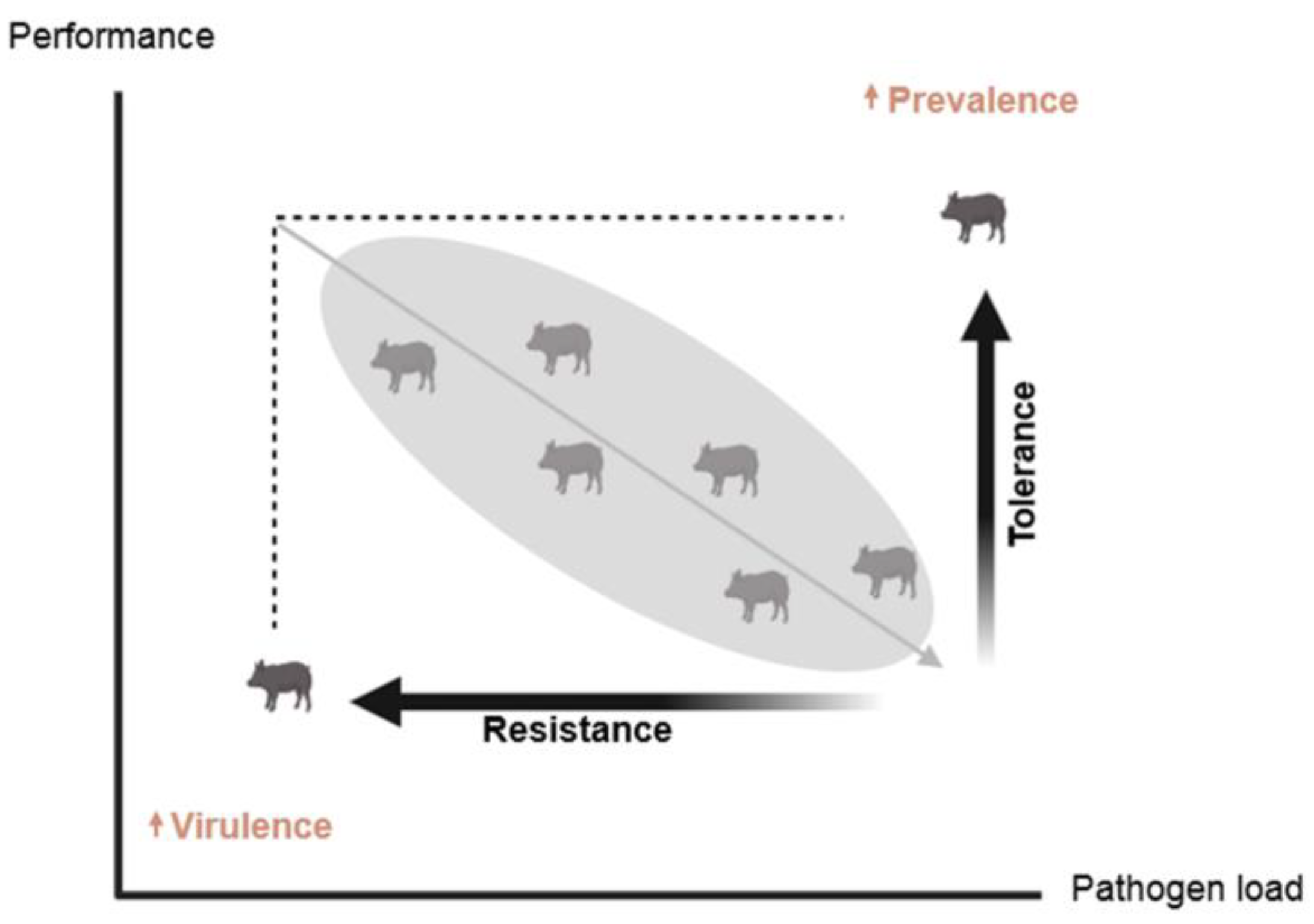 Performance

↑ Prevalence

Tolerance

Resistance

↑ Virulence

Pathogen load